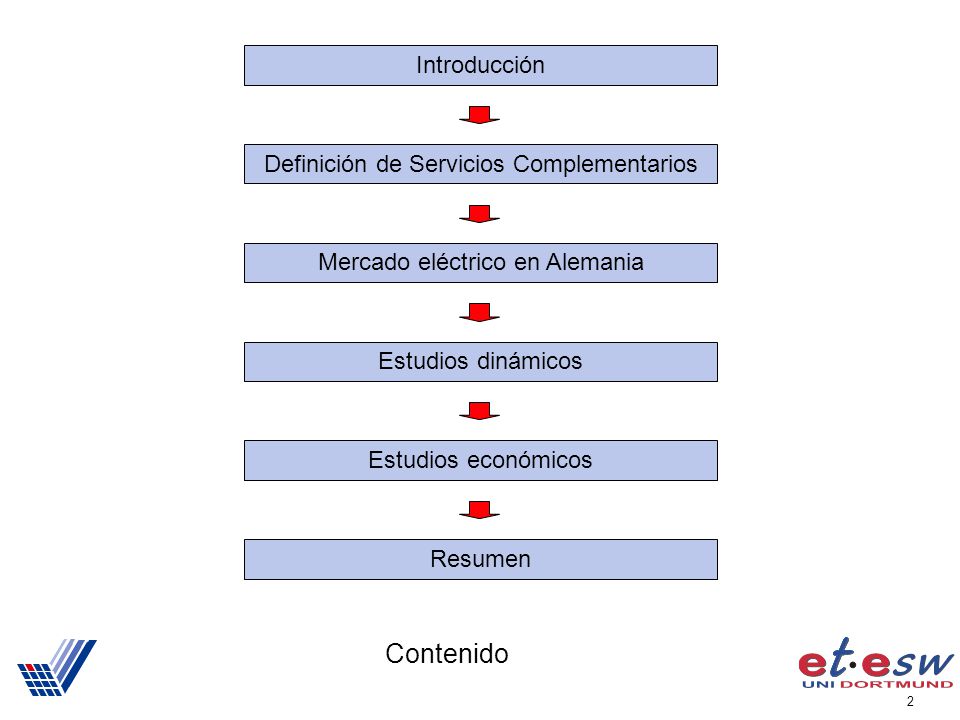 Introducción

Definición de Servicios Complementarios

Mercado eléctrico en Alemania

Estudios dinámicos

Estudios económicos

Resumen

Contenido

et·esw
UNI DORTMUND

2